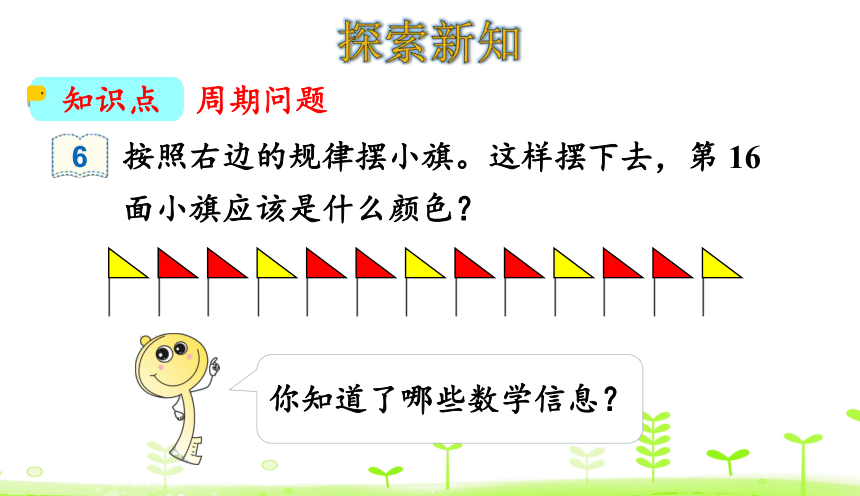 探索新知

知识点 周期问题

6 按照右边的规律摆小旗。这样摆下去，第 16 面小旗应该是什么颜色？

你知道了哪些数学信息？